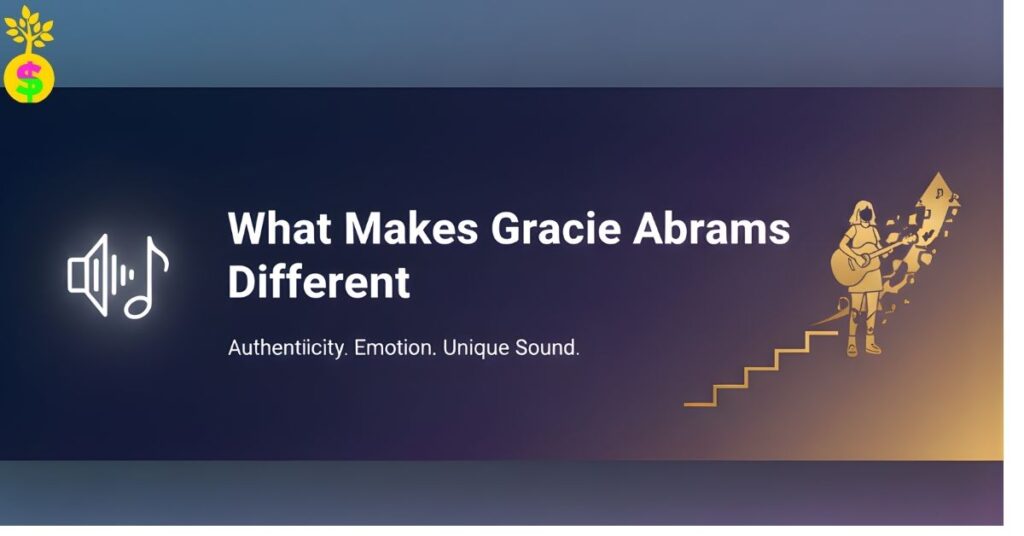 $

What Makes Gracie Abrams Different

Authentiicity. Emotion. Unique Sound.